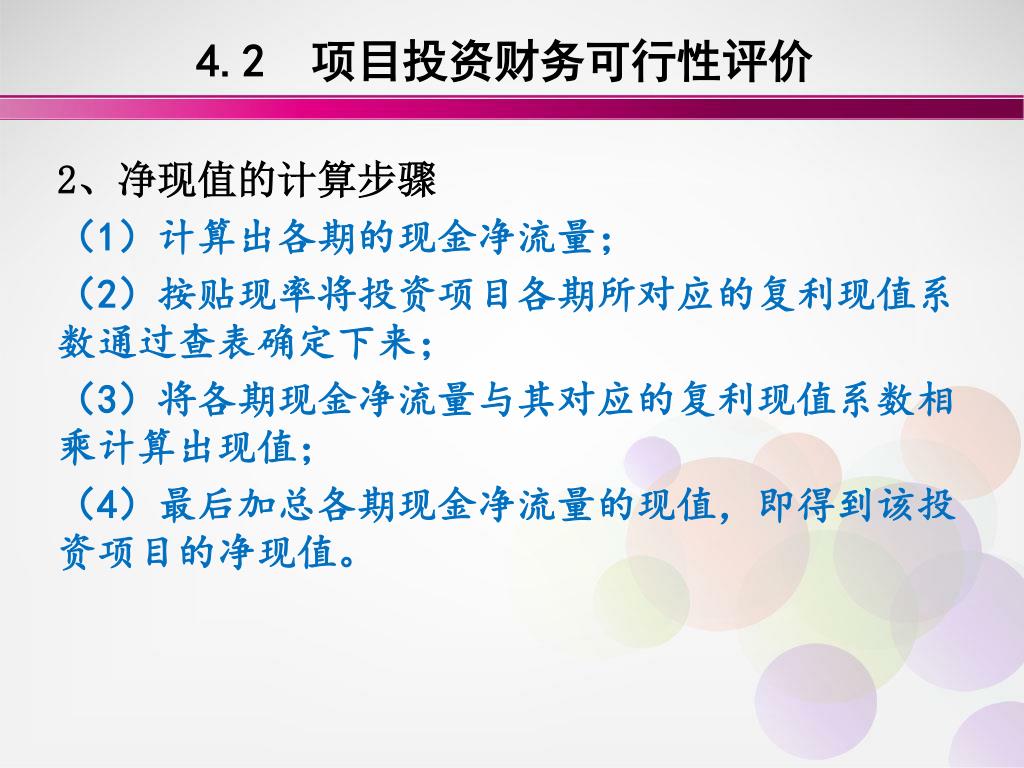 4.2　项目投资财务可行性评价

2、净现值的计算步骤

（1）计算出各期的现金净流量；

（2）按贴现率将投资项目各期所对应的复利现值系数通过查表确定下来；

（3）将各期现金净流量与其对应的复利现值系数相乘计算出现值；

（4）最后加总各期现金净流量的现值，即得到该投资项目的净现值。